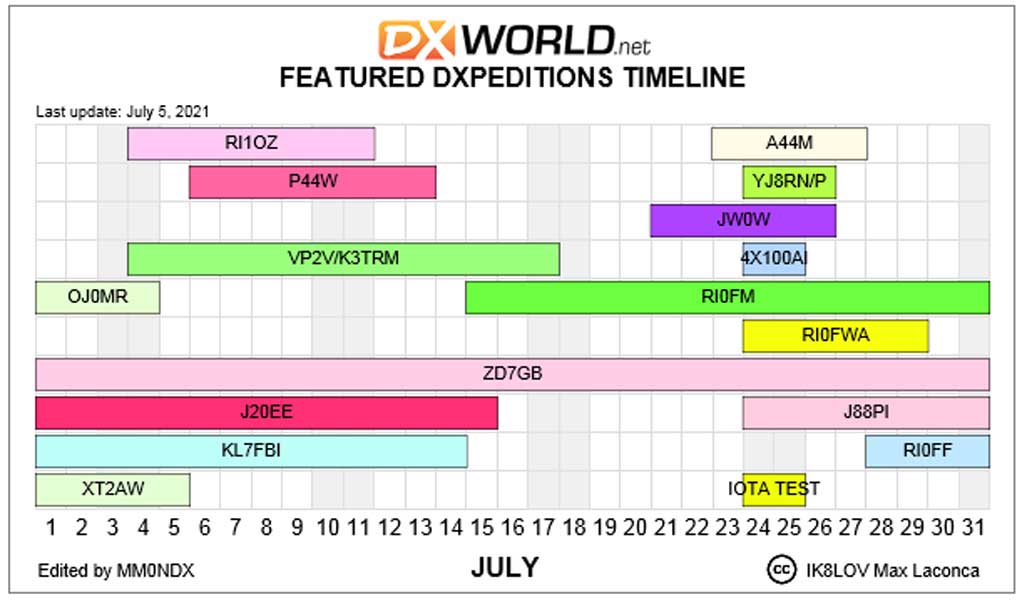 DXWORLD.net
FEATURED DXPEDITIONS TIMELINE

Last update: July 5, 2021

RI1OZ
A44M
P44W
YJ8RN/P
JW0W
VP2V/K3TRM
4X100AI
OJ0MR
RI0FM
RI0FWA
ZD7GB
J20EE
J88PI
KL7FBI
RI0FF
XT2AW
IOTA TEST

1 2 3 4 5 6 7 8 9 10 11 12 13 14 15 16 17 18 19 20 21 22 23 24 25 26 27 28 29 30 31

Edited by MM0NDX
JULY
cc IK8LOV Max Laconca